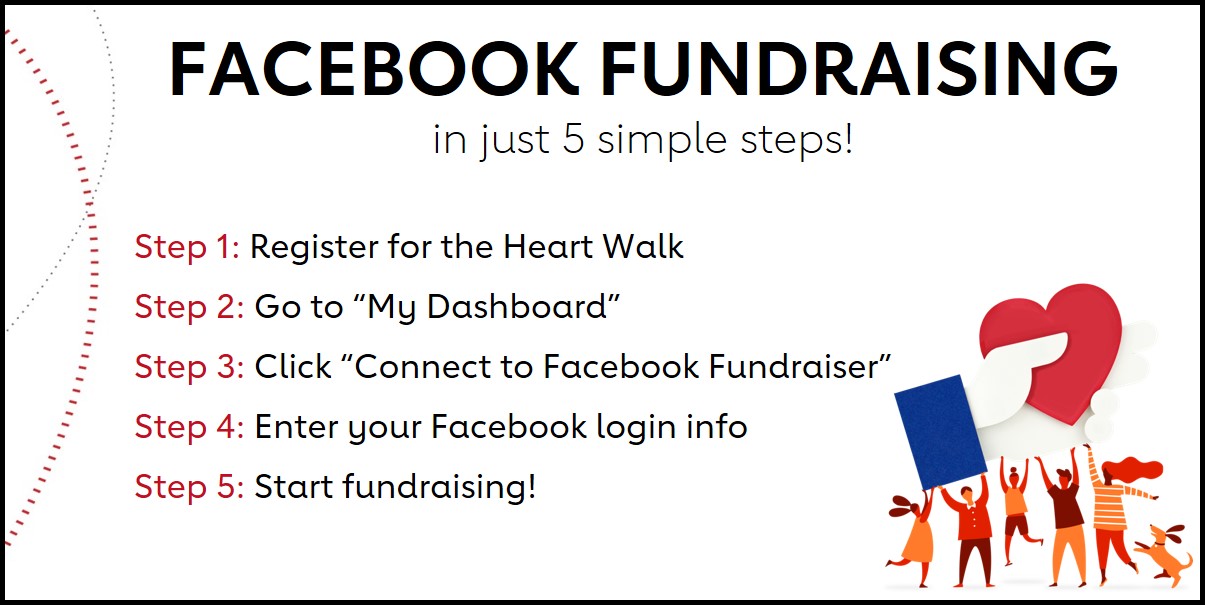 FACEBOOK FUNDRAISING
in just 5 simple steps!

Step 1: Register for the Heart Walk

Step 2: Go to “My Dashboard”

Step 3: Click “Connect to Facebook Fundraiser”

Step 4: Enter your Facebook login info

Step 5: Start fundraising!